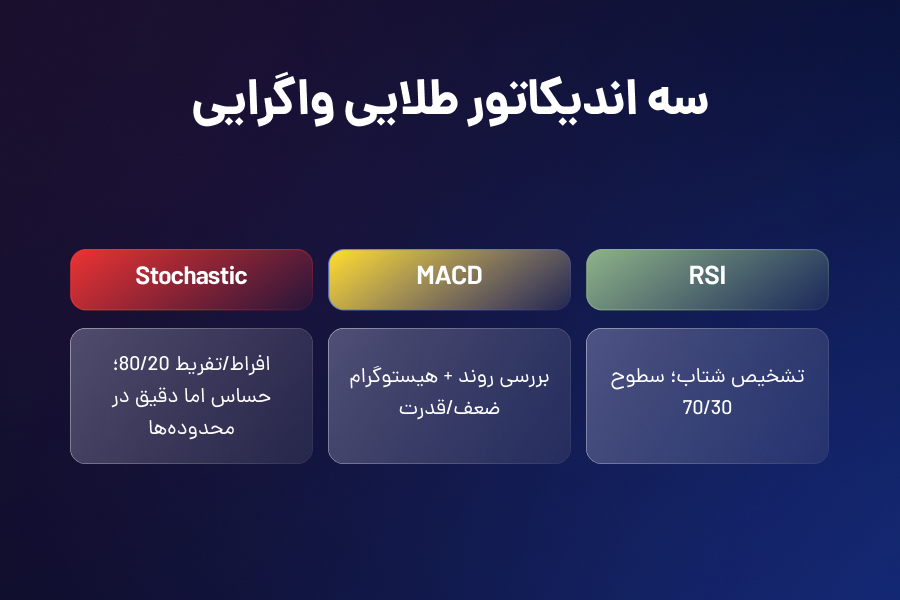 سه اندیکاتور طلایی واگرایی

RSI

تشخیص شتاب؛ سطوح 70/30

MACD

بررسی روند + هیستوگرام ضعف/قدرت

Stochastic

افراط/تفریط 80/20؛ حساس اما دقیق در محدوده‌ها